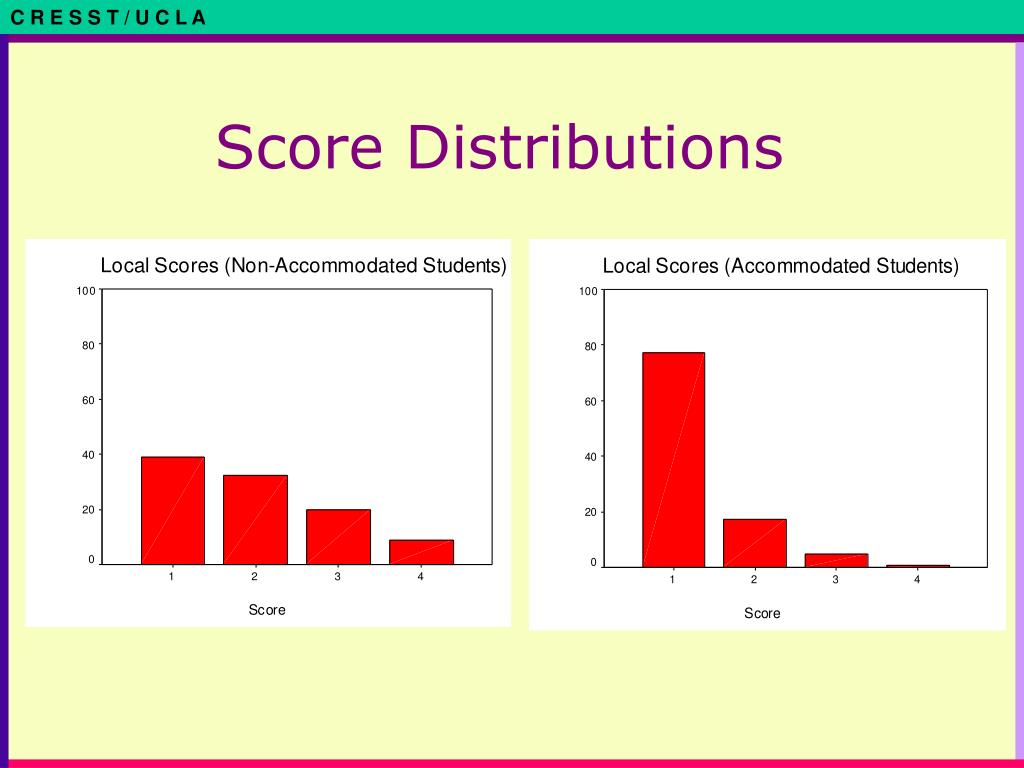 C R E S S T / U C L A

Score Distributions

Local Scores (Non-Accommodated Students)

100

80

60

40

20

0

1 2 3 4

Score

Local Scores (Accommodated Students)

100

80

60

40

20

0

1 2 3 4

Score